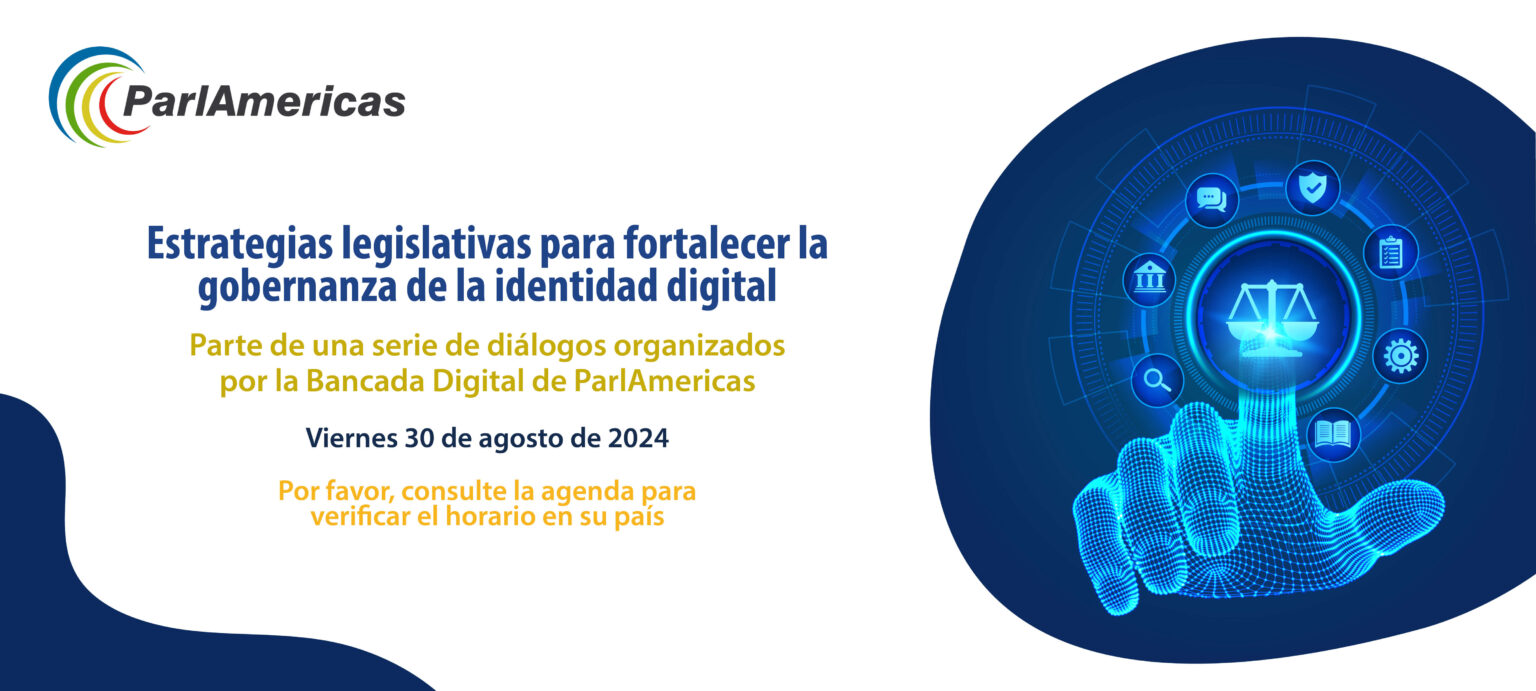 ParlAmericas

Estrategias legislativas para fortalecer la gobernanza de la identidad digital

Parte de una serie de diálogos organizados por la Bancada Digital de ParlAmericas

Viernes 30 de agosto de 2024

Por favor, consulte la agenda para verificar el horario en su país